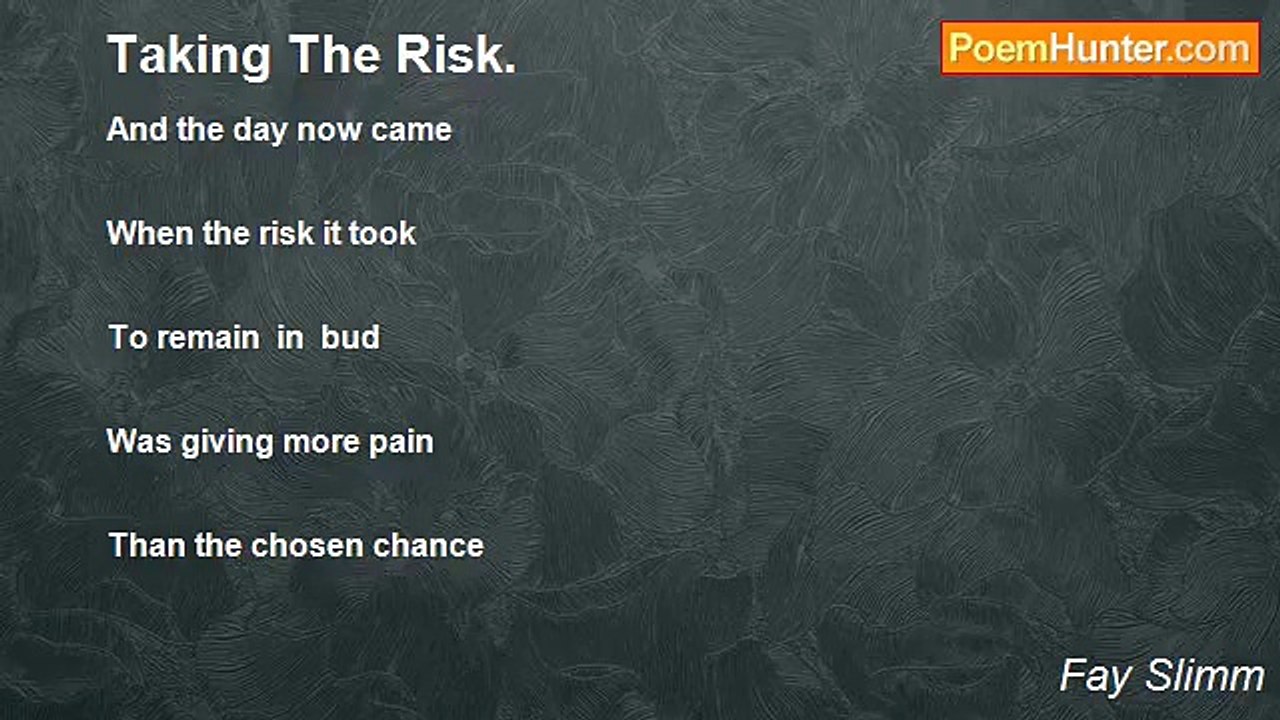 Taking The Risk.

PoemHunter.com

And the day now came

When the risk it took

To remain in bud

Was giving more pain

Than the chosen chance

Fay Slimm